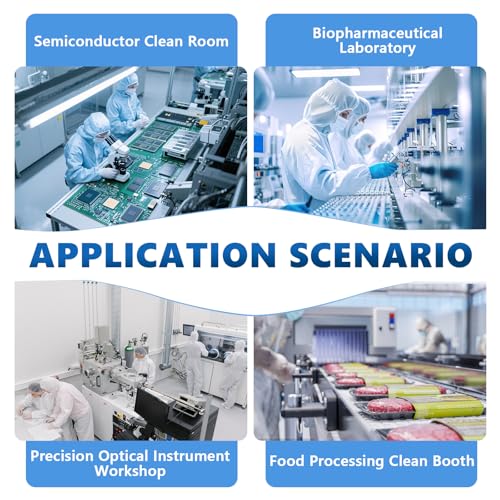 Semiconductor Clean Room

Biopharmaceutical Laboratory

APPLICATION SCENARIO

Precision Optical Instrument Workshop

Food Processing Clean Booth